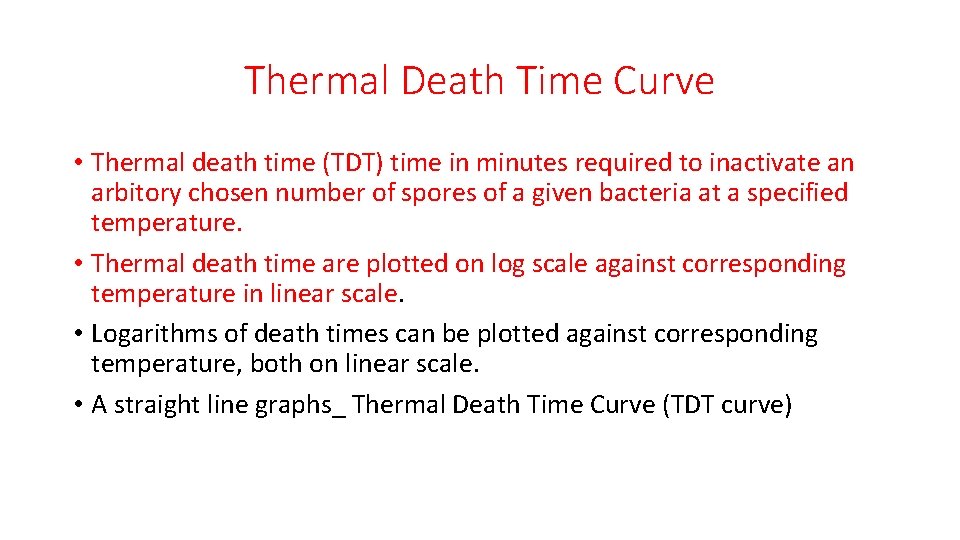 Thermal Death Time Curve

• Thermal death time (TDT) time in minutes required to inactivate an arbitory chosen number of spores of a given bacteria at a specified temperature.

• Thermal death time are plotted on log scale against corresponding temperature in linear scale.

• Logarithms of death times can be plotted against corresponding temperature, both on linear scale.

• A straight line graphs_ Thermal Death Time Curve (TDT curve)